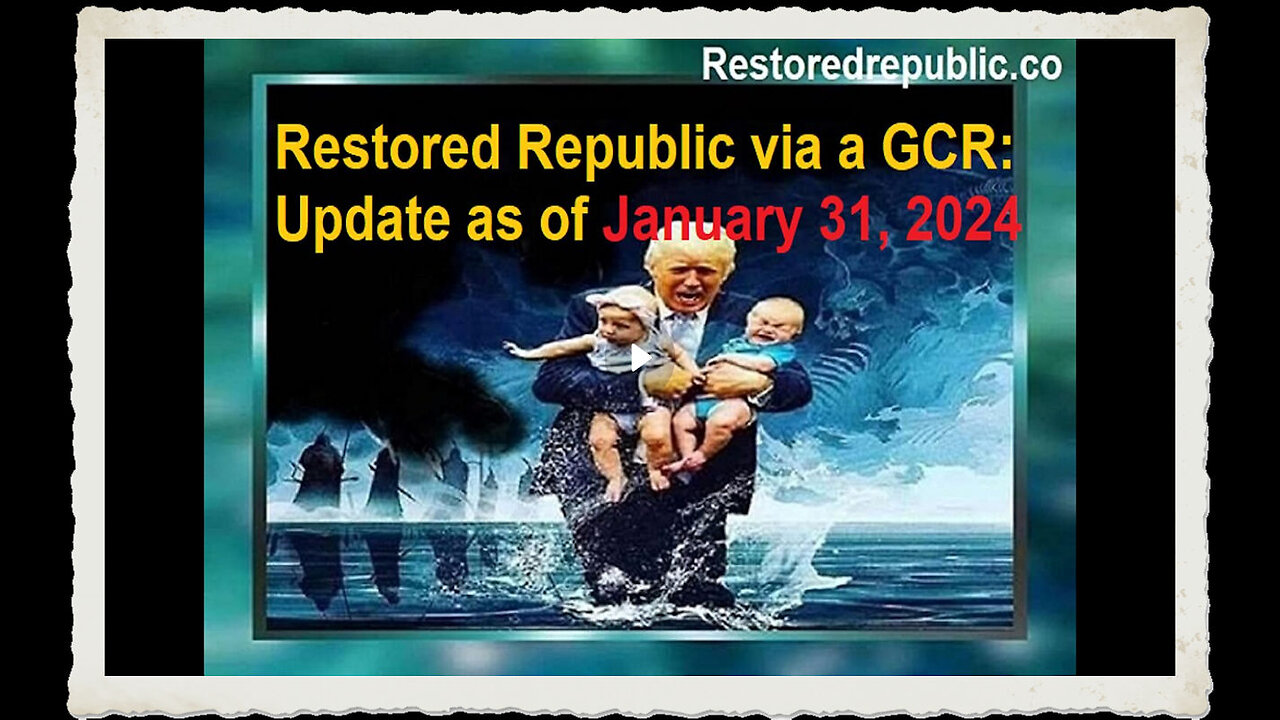 Restoredrepublic.co

Restored Republic via a GCR: Update as of January 31, 2024